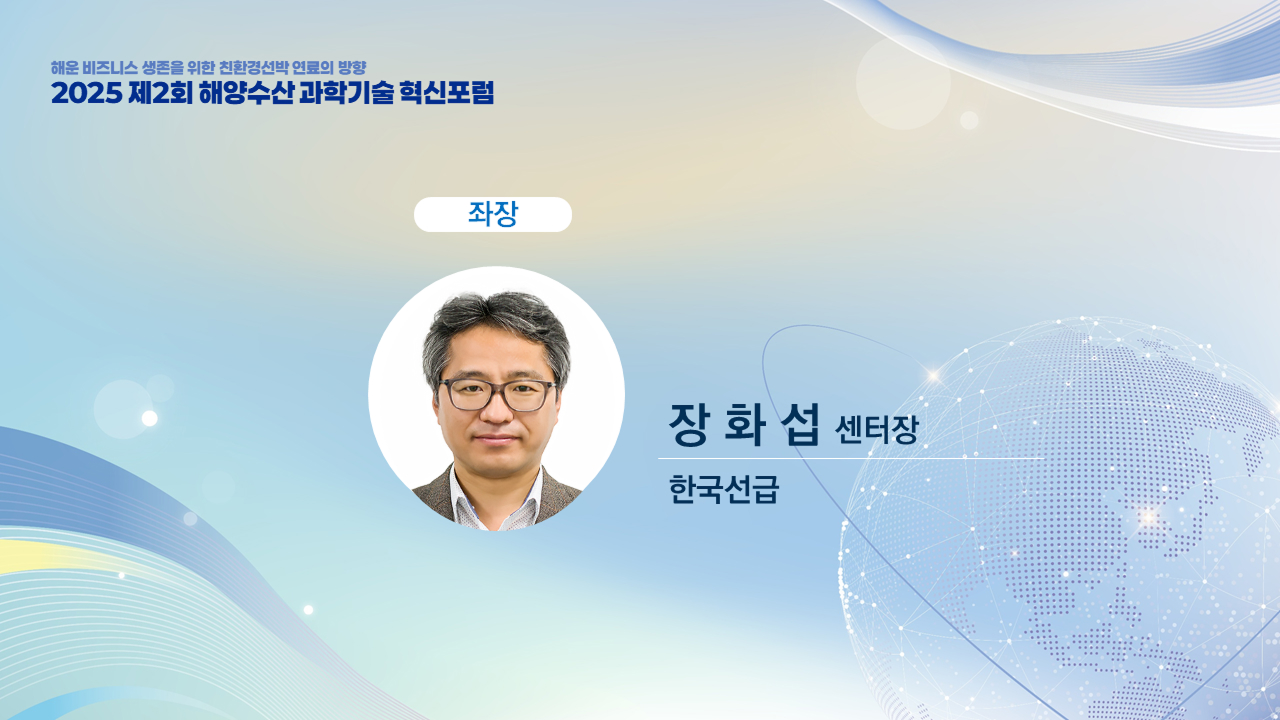 해운 비즈니스 생존을 위한 친환경선박 연료의 방향
2025 제2회 해양수산 과학기술 혁신포럼

좌장

장 화 섭 센터장

한국선급